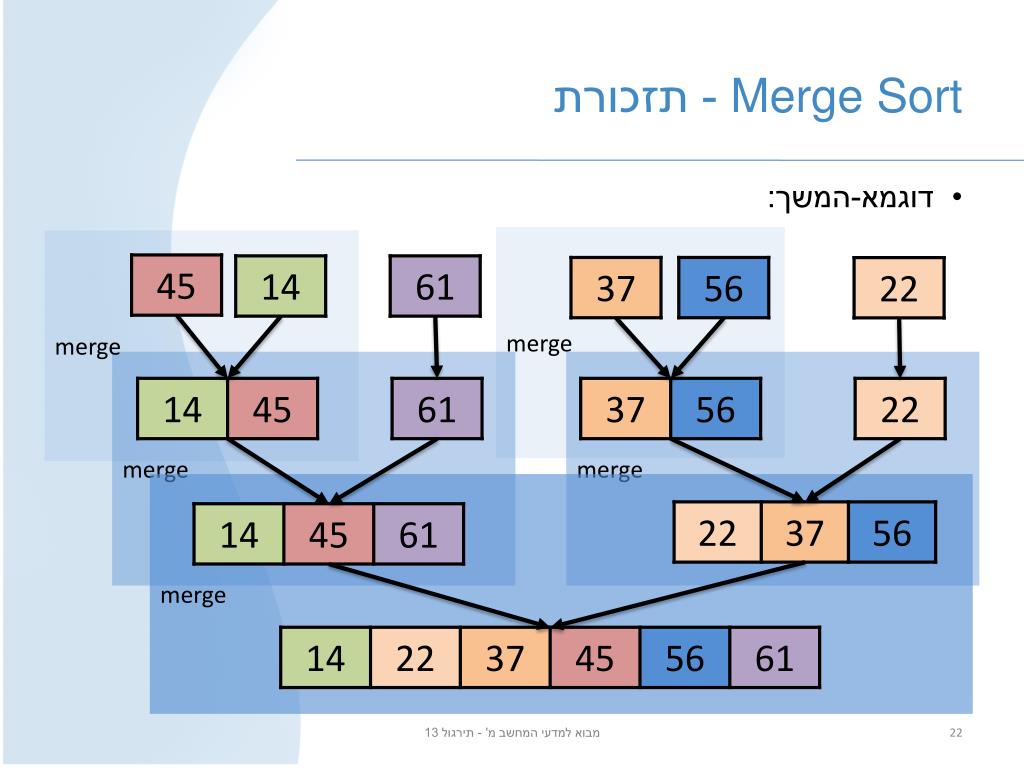 Merge Sort - תזכורת

• דוגמא-המשך:

45 14 61 37 56 22

merge merge

14 45 61 37 56 22

merge merge

14 45 61 22 37 56

merge

14 22 37 45 56 61

מבוא למדעי המחשב מ' - תירגול 13

22